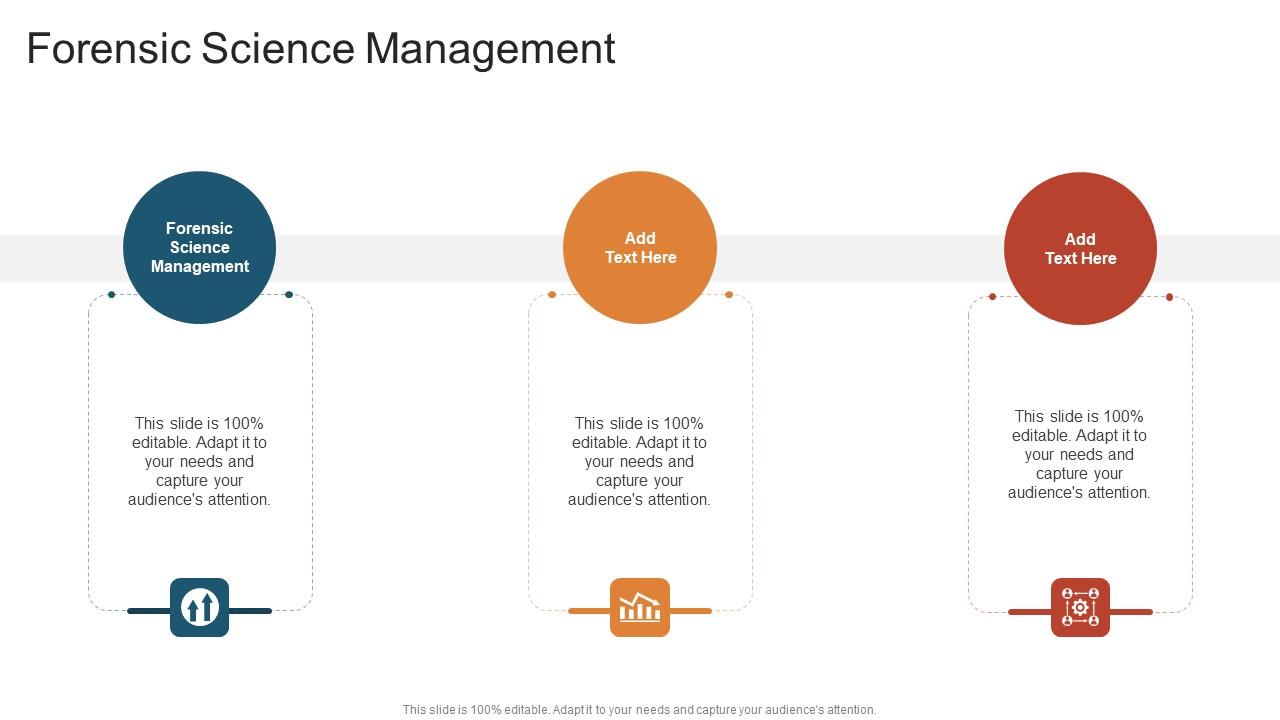 Forensic Science Management

Forensic Science Management

This slide is 100% editable. Adapt it to your needs and capture your audience's attention.

Add Text Here

This slide is 100% editable. Adapt it to your needs and capture your audience's attention.

Add Text Here

This slide is 100% editable. Adapt it to your needs and capture your audience's attention.

This slide is 100% editable. Adapt it to your needs and capture your audience's attention.